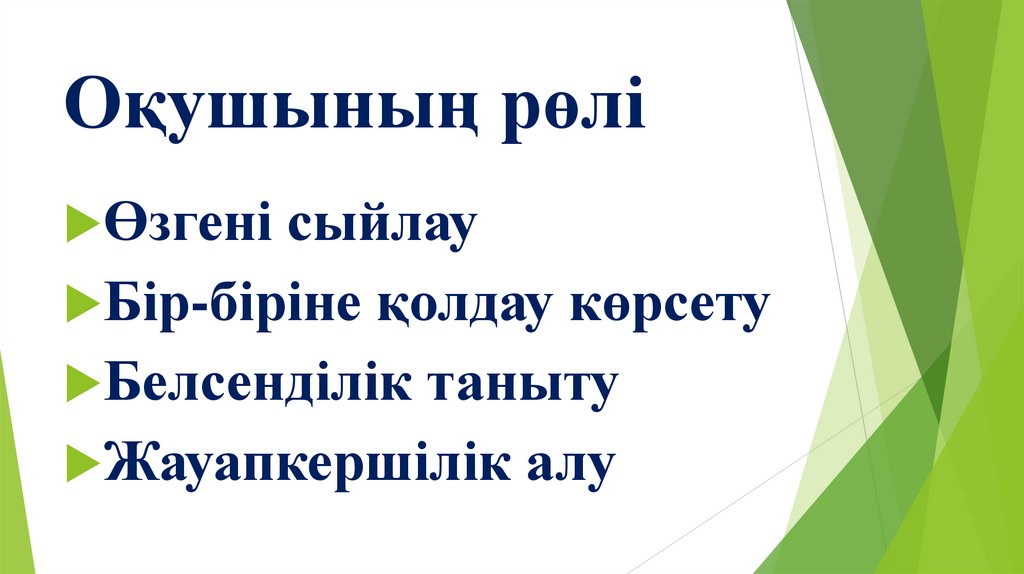 Оқушының рөлі

Өзгені сыйлау

Бір-біріне қолдау көрсету

Белсенділік таныту

Жауапкершілік алу